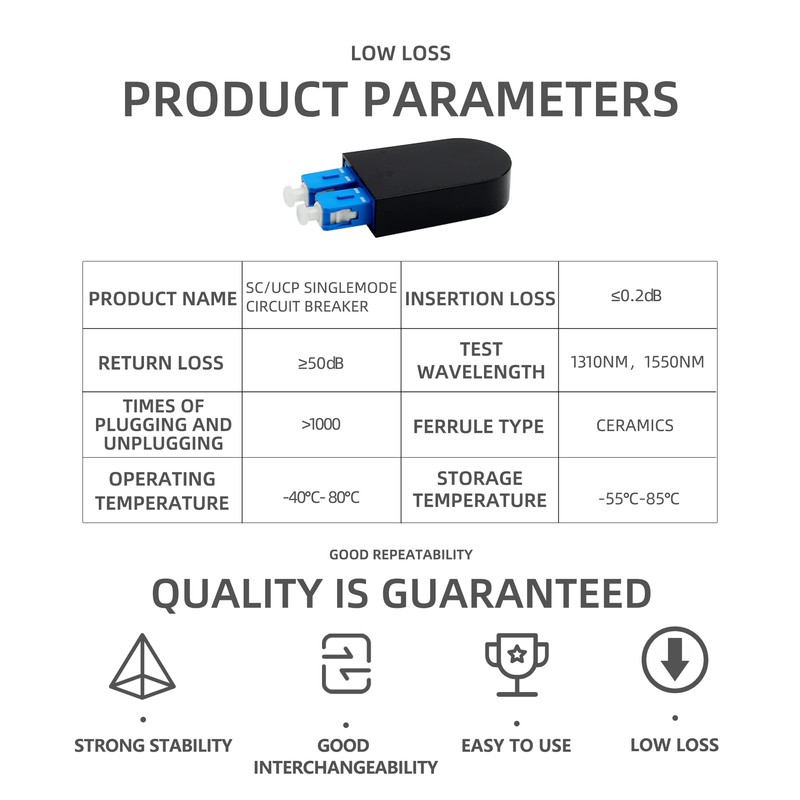 LOW LOSS

PRODUCT PARAMETERS

| PRODUCT NAME | SC/UCP SINGLEMODE CIRCUIT BREAKER | INSERTION LOSS | ≤0.2dB |
|---|---|---|---|
| RETURN LOSS | ≥50dB | TEST WAVELENGTH | 1310NM，1550NM |
| TIMES OF PLUGGING AND UNPLUGGING | >1000 | FERRULE TYPE | CERAMICS |
| OPERATING TEMPERATURE | -40℃- 80℃ | STORAGE TEMPERATURE | -55℃-85℃ |

GOOD REPEATABILITY

QUALITY IS GUARANTEED

STRONG STABILITY

GOOD INTERCHANGEABILITY

EASY TO USE

LOW LOSS